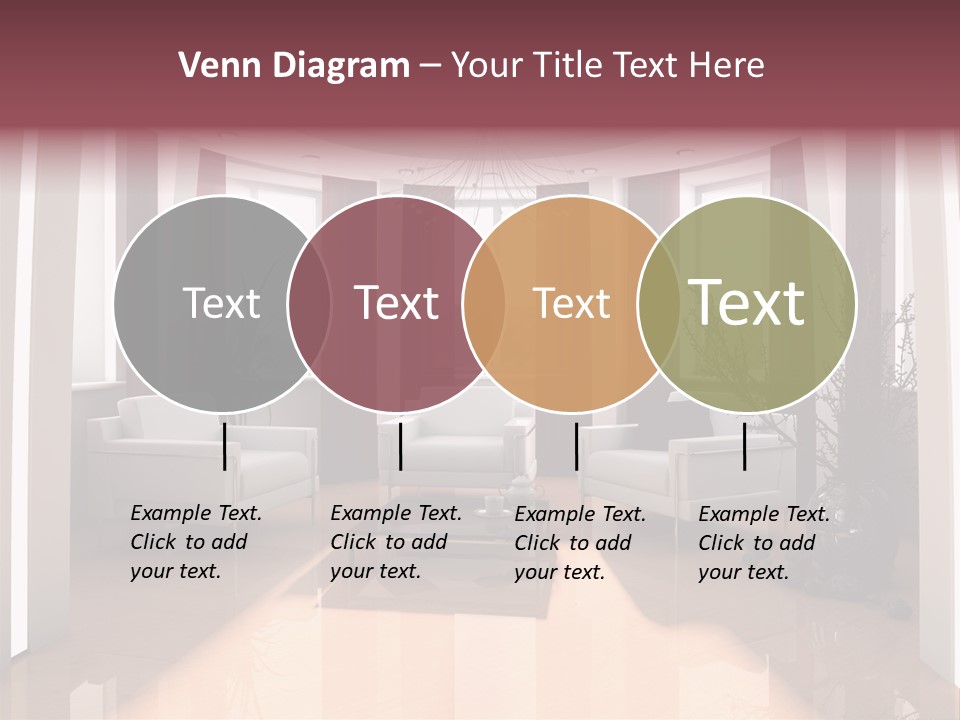 Venn Diagram – Your Title Text Here

Text

Text

Text

Text

Example Text. Click to add your text.

Example Text. Click to add your text.

Example Text. Click to add your text.

Example Text. Click to add your text.